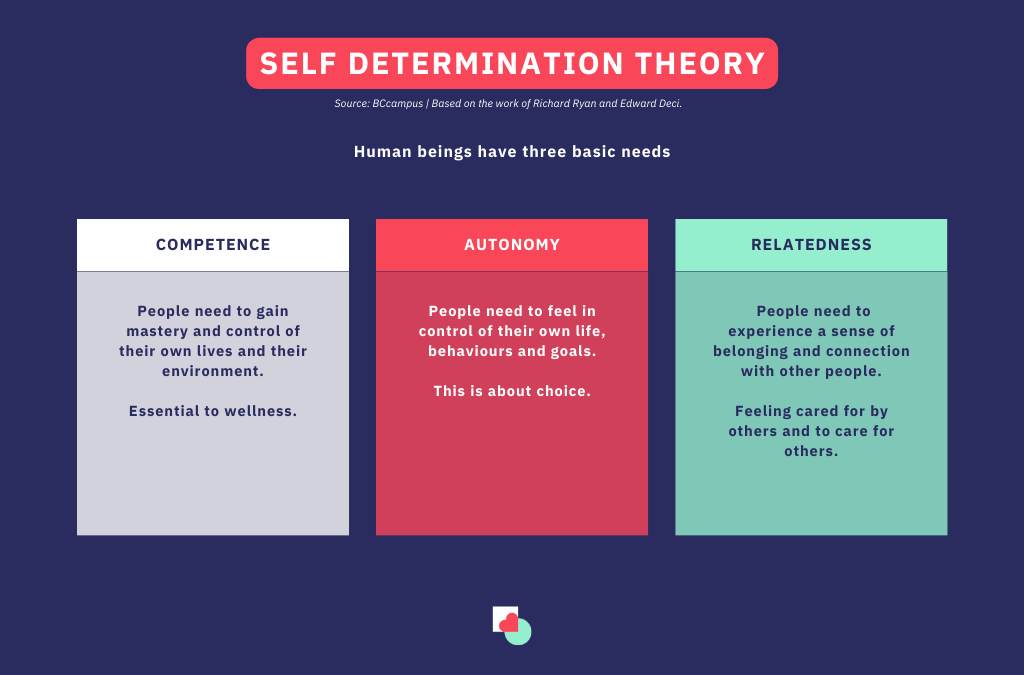 SELF DETERMINATION THEORY

Source: BCcampus | Based on the work of Richard Ryan and Edward Deci.

Human beings have three basic needs

COMPETENCE

People need to gain mastery and control of their own lives and their environment.

Essential to wellness.

AUTONOMY

People need to feel in control of their own life, behaviours and goals.

This is about choice.

RELATEDNESS

People need to experience a sense of belonging and connection with other people.

Feeling cared for by others and to care for others.